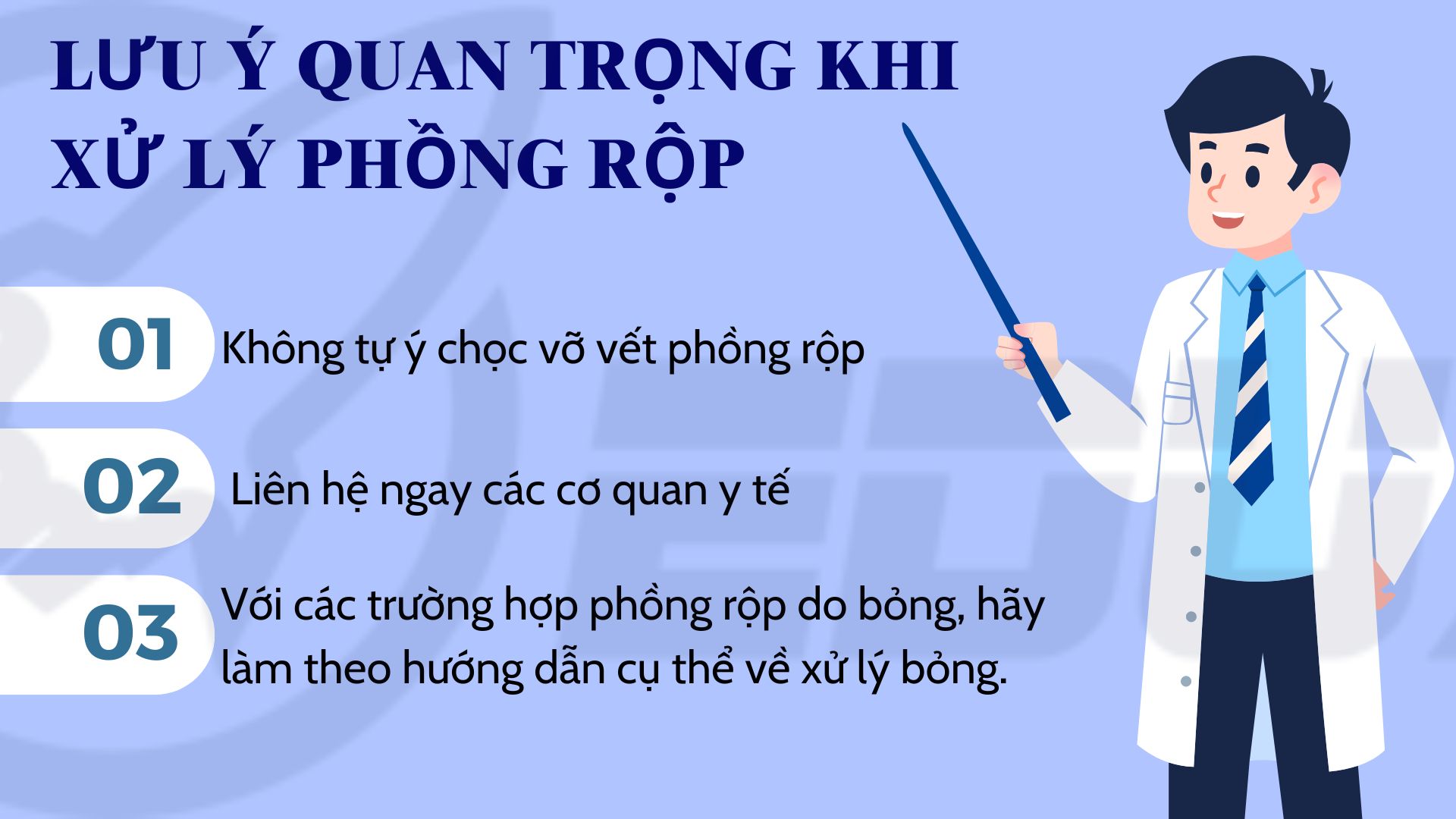 LƯU Ý QUAN TRỌNG KHI XỬ LÝ PHỒNG RỘP

01 Không tự ý chọc vỡ vết phồng rộp

02 Liên hệ ngay các cơ quan y tế

03 Với các trường hợp phồng rộp do bỏng, hãy làm theo hướng dẫn cụ thể về xử lý bỏng.